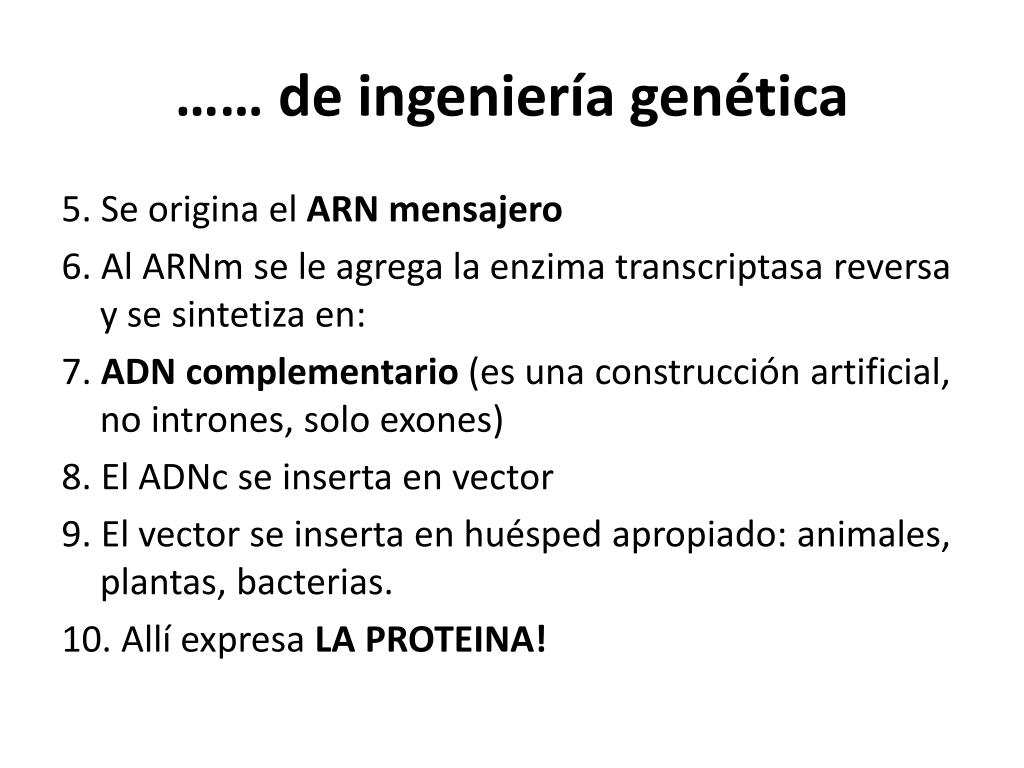 …… de ingeniería genética

5. Se origina el ARN mensajero

6. Al ARNm se le agrega la enzima transcriptasa reversa y se sintetiza en:

7. ADN complementario (es una construcción artificial, no intrones, solo exones)

8. El ADNc se inserta en vector

9. El vector se inserta en huésped apropiado: animales, plantas, bacterias.

10. Allí expresa LA PROTEINA!